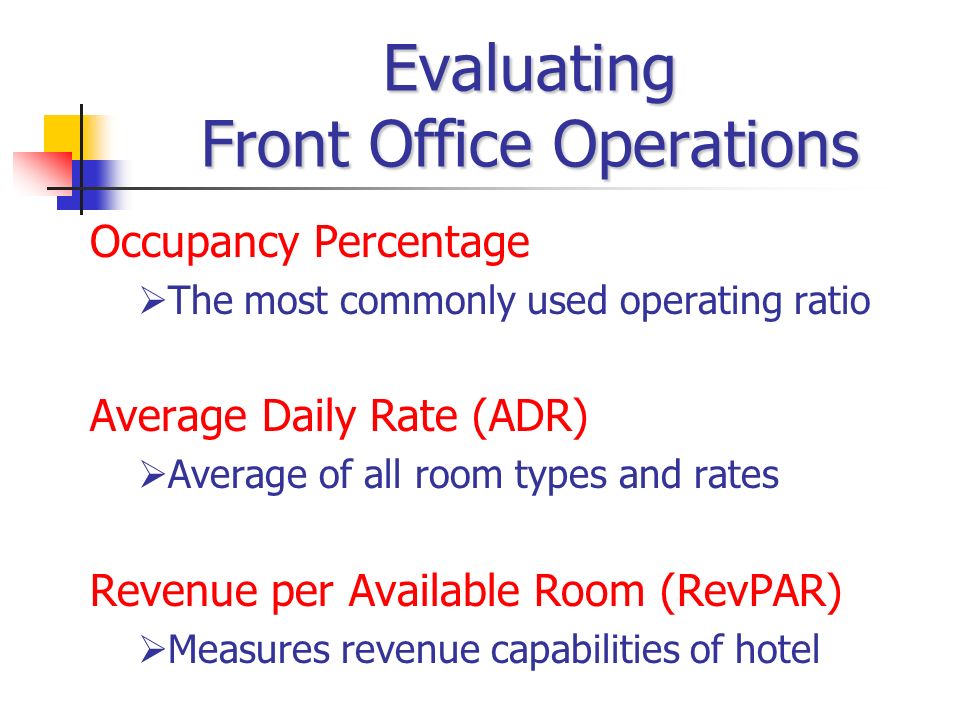 Evaluating
Front Office Operations

Occupancy Percentage

➢The most commonly used operating ratio

Average Daily Rate (ADR)

➢Average of all room types and rates

Revenue per Available Room (RevPAR)

➢Measures revenue capabilities of hotel